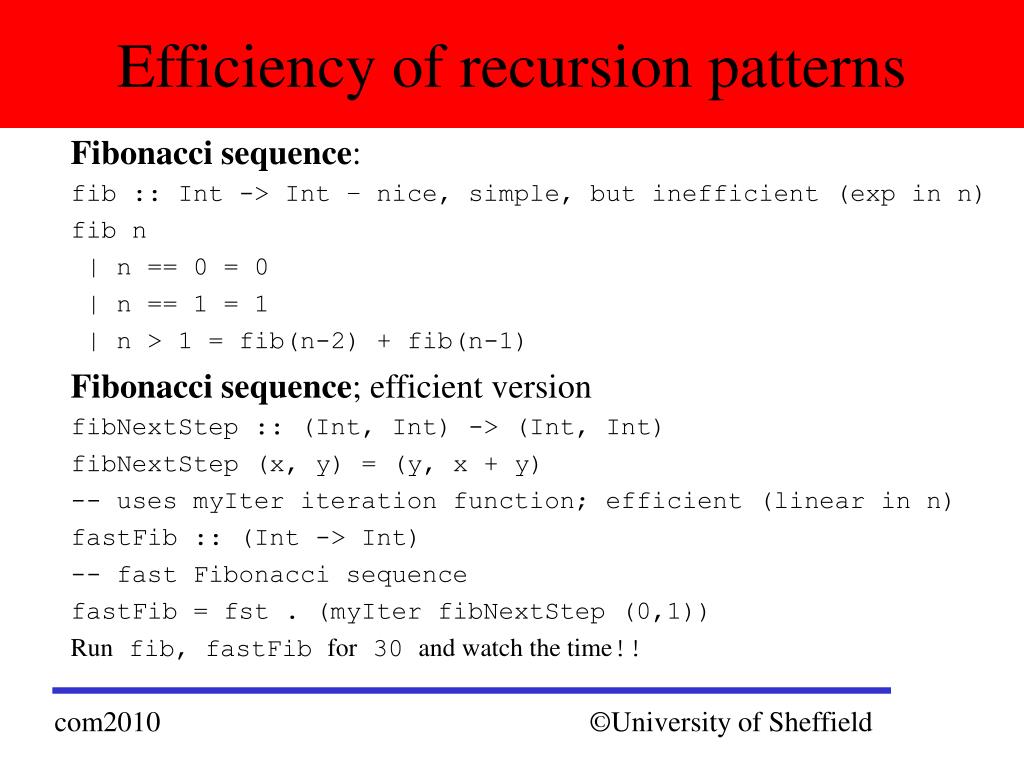 Efficiency of recursion patterns

**Fibonacci sequence**:

fib :: Int -> Int – nice, simple, but inefficient (exp in n)
fib n
 | n == 0 = 0
 | n == 1 = 1
 | n > 1 = fib(n-2) + fib(n-1)

**Fibonacci sequence**; efficient version

fibNextStep :: (Int, Int) -> (Int, Int)
fibNextStep (x, y) = (y, x + y)
-- uses myIter iteration function; efficient (linear in n)
fastFib :: (Int -> Int)
-- fast Fibonacci sequence
fastFib = fst . (myIter fibNextStep (0,1))

Run fib, fastFib for 30 and watch the time!!

com2010

©University of Sheffield